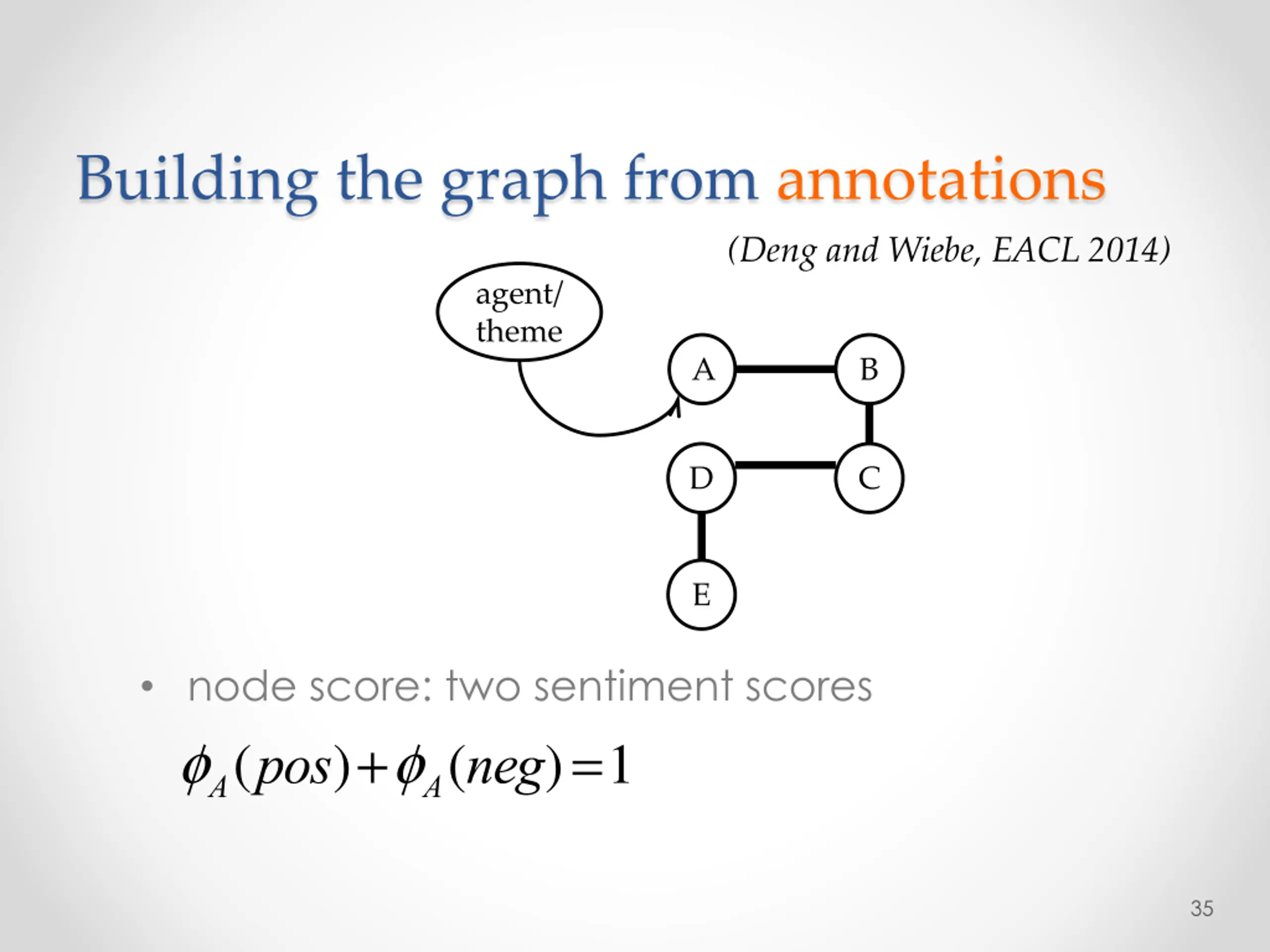 Building the graph from annotations

(Deng and Wiebe, EACL 2014)

agent/ theme

A

B

D

C

E

• node score: two sentiment scores

$\phi_A(pos)+\phi_A(neg)=1$

35